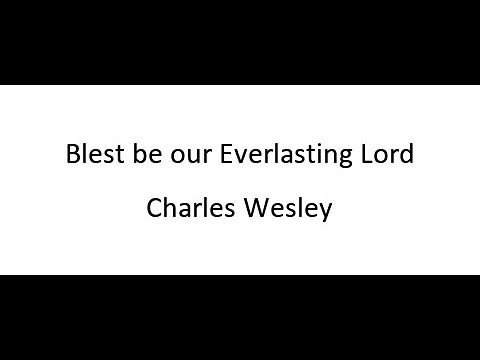 Blest be our Everlasting Lord

Charles Wesley